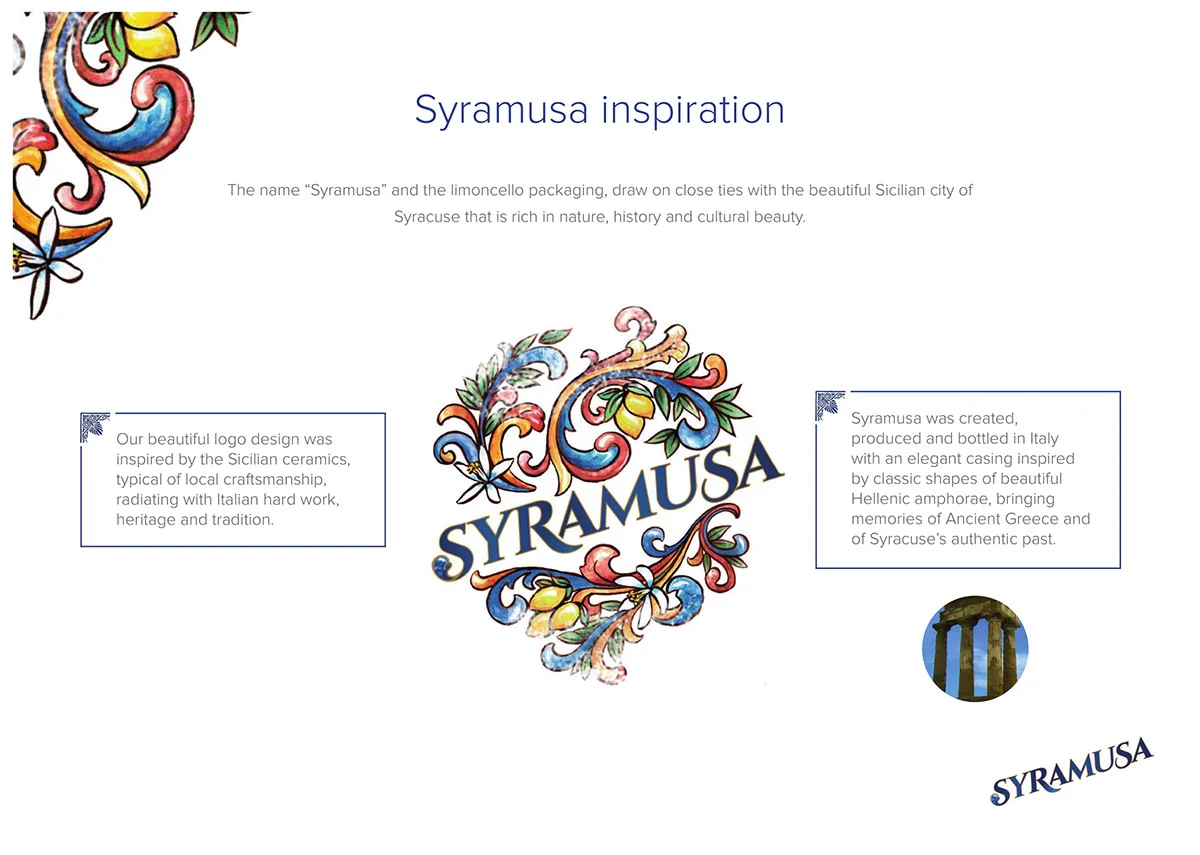 Syramusa inspiration

The name “Syramusa” and the limoncello packaging, draw on close ties with the beautiful Sicilian city of Syracuse that is rich in nature, history and cultural beauty.

Our beautiful logo design was inspired by the Sicilian ceramics, typical of local craftsmanship, radiating with Italian hard work, heritage and tradition.

SYRAMUSA

Syramusa was created, produced and bottled in Italy with an elegant casing inspired by classic shapes of beautiful Hellenic amphorae, bringing memories of Ancient Greece and of Syracuse’s authentic past.

SYRAMUSA